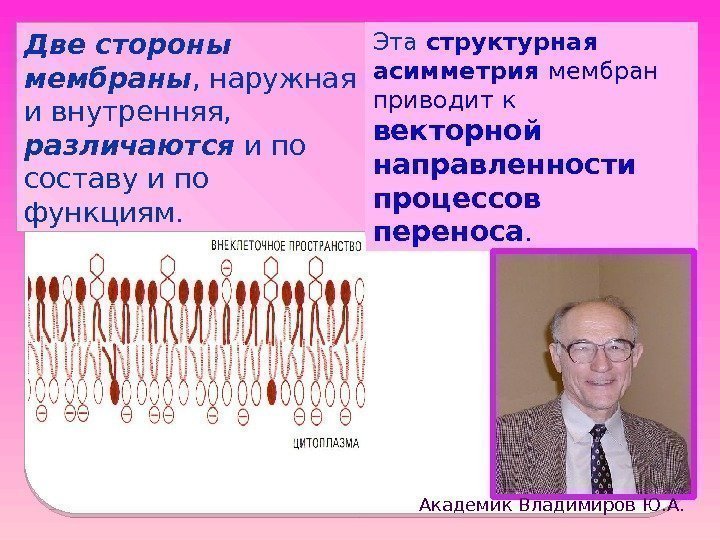 Две стороны мембраны, наружная и внутренняя, различаются и по составу и по функциям.

Эта структурная асимметрия мембран приводит к векторной направленности процессов переноса.

ВНЕКЛЕТОЧНОЕ ПРОСТРАНСТВО

ЦИТОПЛАЗМА

Академик Владимиров Ю.А.